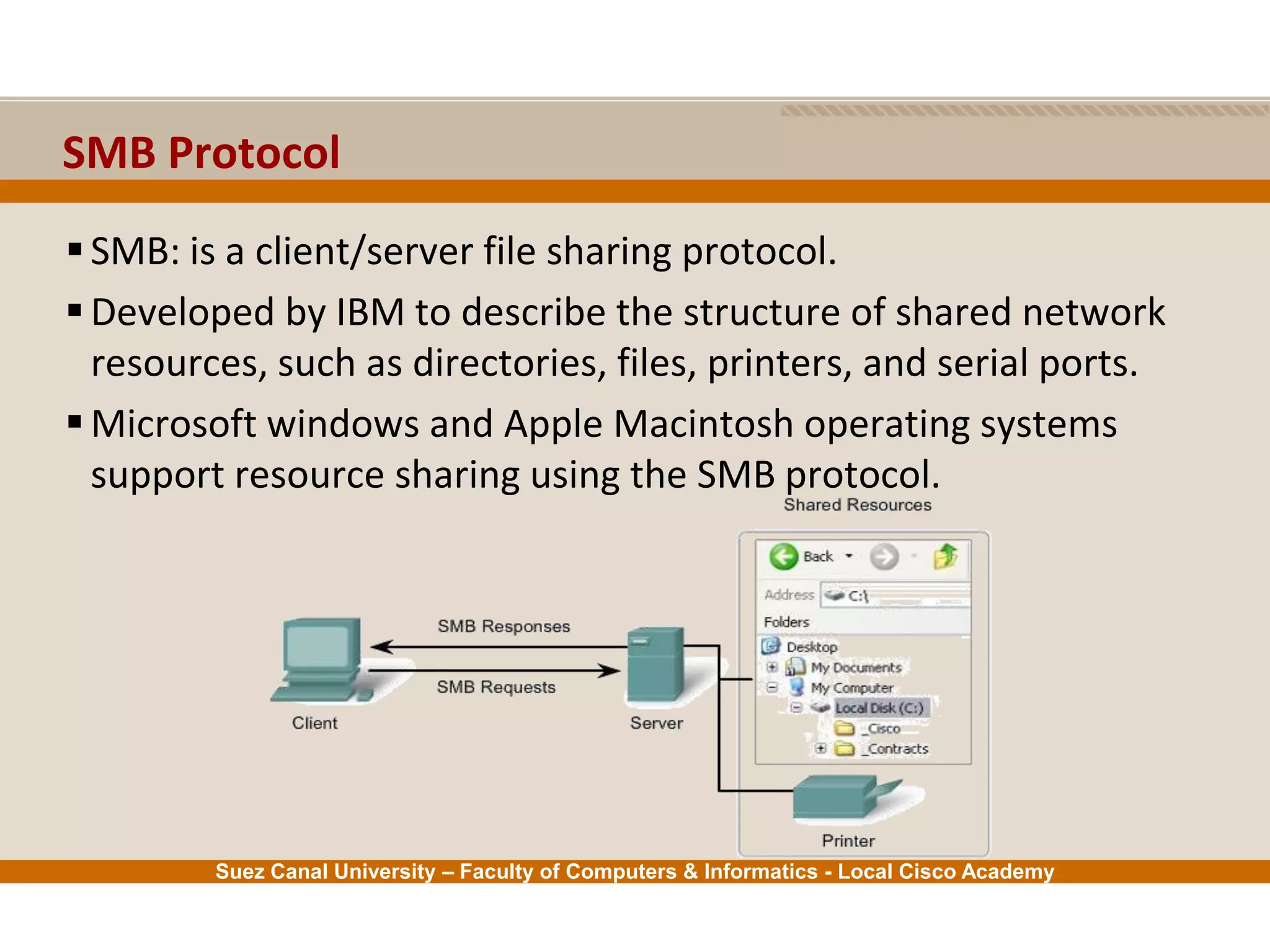 SMB Protocol

▪ SMB: is a client/server file sharing protocol.

▪ Developed by IBM to describe the structure of shared network resources, such as directories, files, printers, and serial ports.

▪ Microsoft windows and Apple Macintosh operating systems support resource sharing using the SMB protocol.

Shared Resources

Back

Address C:\

Folders

Desktop

My Documents

My Computer

Local Disk (C:)

_Cisco

_Contracts

SMB Responses

SMB Requests

Client

Server

Printer

Suez Canal University – Faculty of Computers & Informatics - Local Cisco Academy